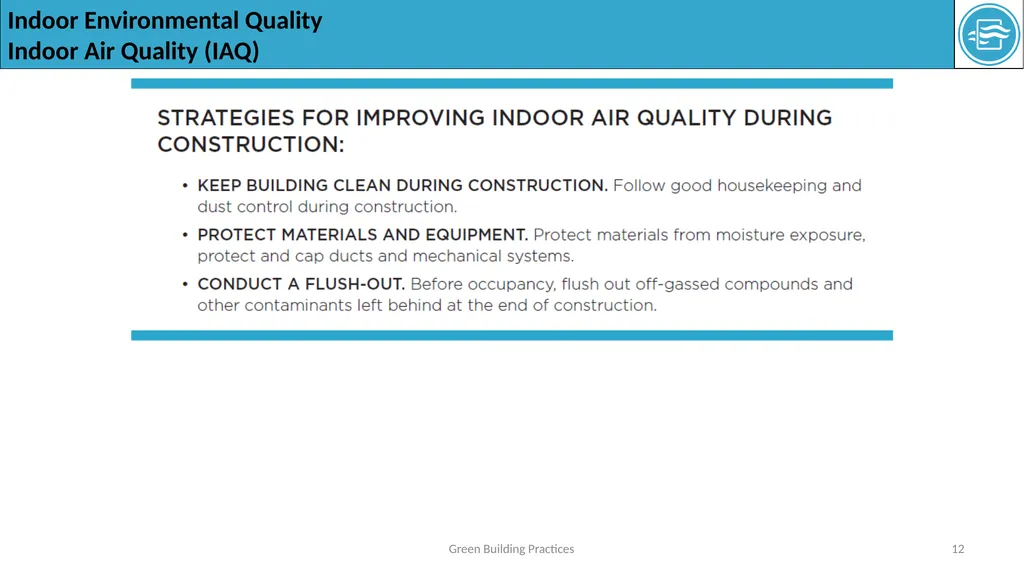 Indoor Environmental Quality
Indoor Air Quality (IAQ)

STRATEGIES FOR IMPROVING INDOOR AIR QUALITY DURING CONSTRUCTION:

• KEEP BUILDING CLEAN DURING CONSTRUCTION. Follow good housekeeping and dust control during construction.
• PROTECT MATERIALS AND EQUIPMENT. Protect materials from moisture exposure, protect and cap ducts and mechanical systems.
• CONDUCT A FLUSH-OUT. Before occupancy, flush out off-gassed compounds and other contaminants left behind at the end of construction.

Green Building Practices

12